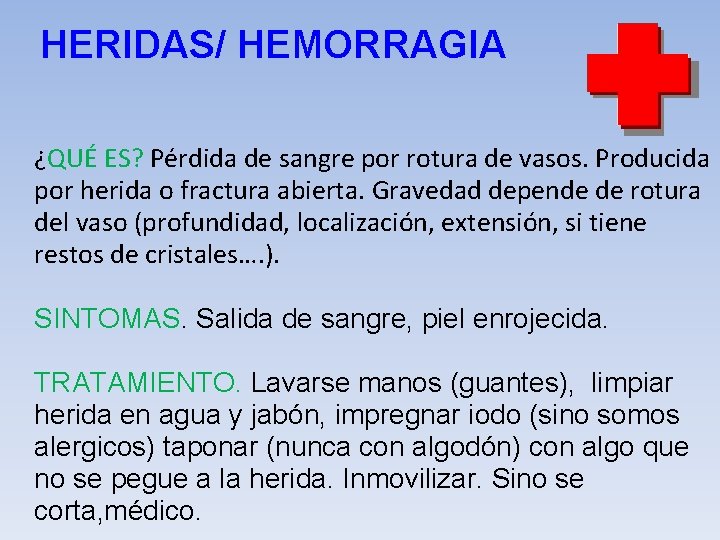 HERIDAS/ HEMORRAGIA

¿QUÉ ES? Pérdida de sangre por rotura de vasos. Producida por herida o fractura abierta. Gravedad depende de rotura del vaso (profundidad, localización, extensión, si tiene restos de cristales….).

SINTOMAS. Salida de sangre, piel enrojecida.

TRATAMIENTO. Lavarse manos (guantes), limpiar herida en agua y jabón, impregnar iodo (sino somos alergicos) taponar (nunca con algodón) con algo que no se pegue a la herida. Inmovilizar. Sino se corta,médico.